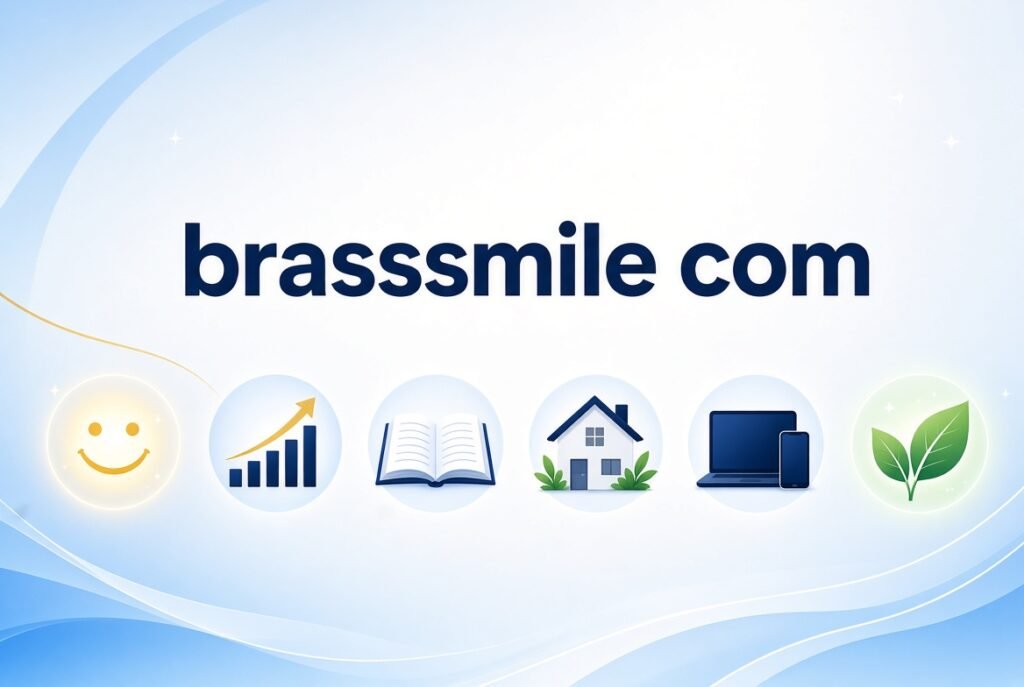 brasssmile com